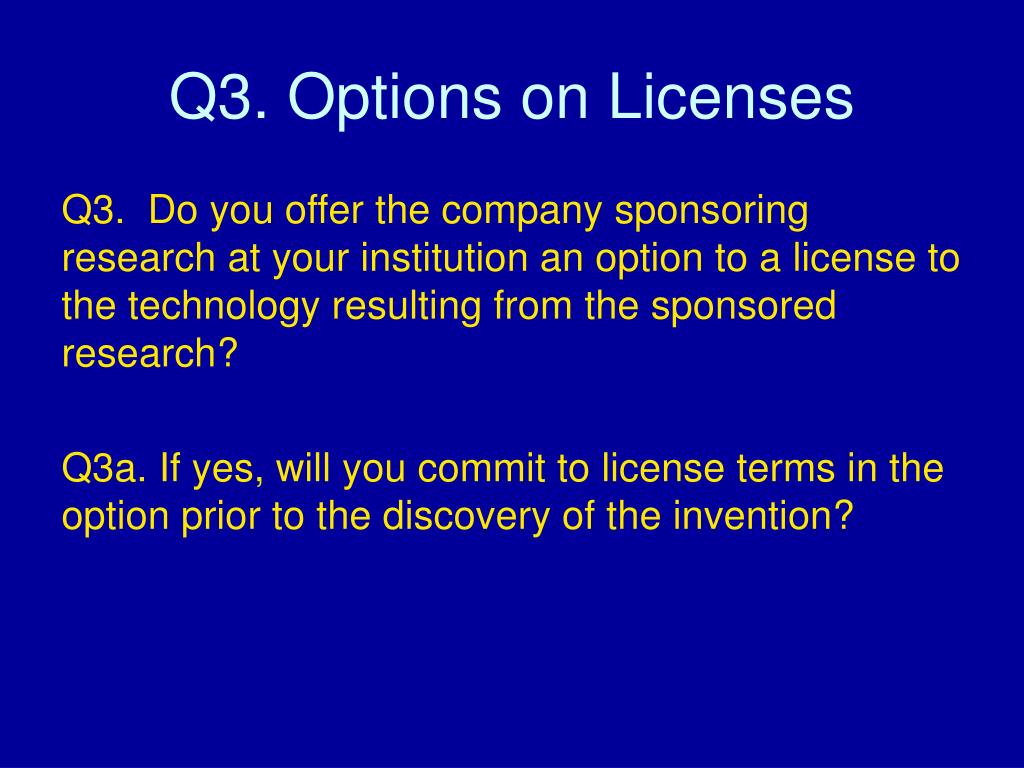 Q3. Options on Licenses

Q3. Do you offer the company sponsoring research at your institution an option to a license to the technology resulting from the sponsored research?

Q3a. If yes, will you commit to license terms in the option prior to the discovery of the invention?